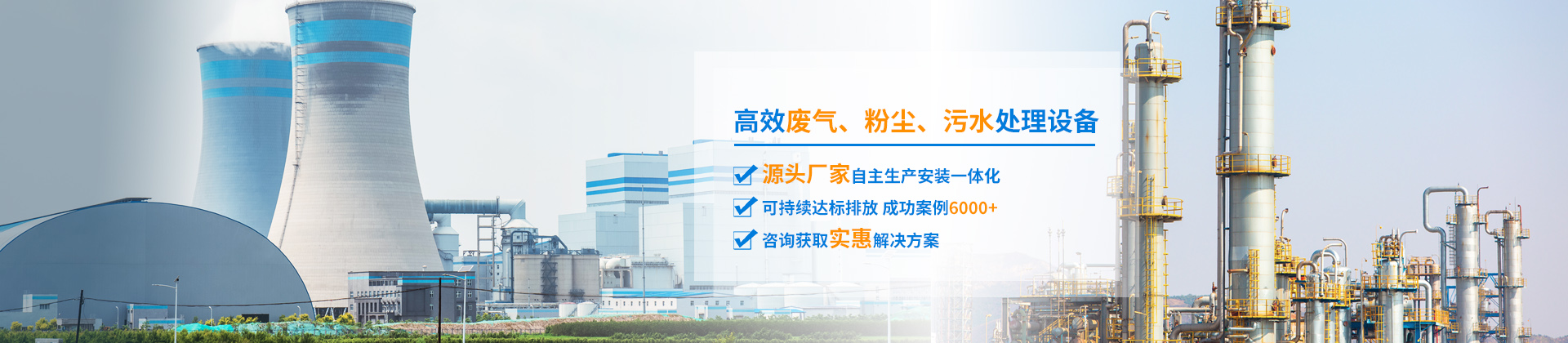 高效废气、粉尘、污水处理设备

源头厂家自主生产安装一体化

可持续达标排放 成功案例6000+

咨询获取实惠解决方案